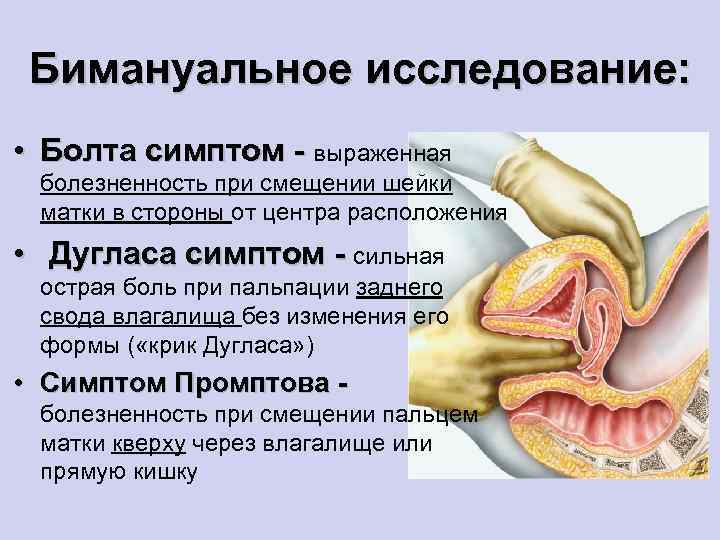 Бимануальное исследование:

• Болта симптом - выраженная болезненность при смещении шейки матки в стороны от центра расположения

• Дугласа симптом - сильная острая боль при пальпации заднего свода влагалища без изменения его формы («крик Дугласа»)

• Симптом Промптова - болезненность при смещении пальцем матки кверху через влагалище или прямую кишку